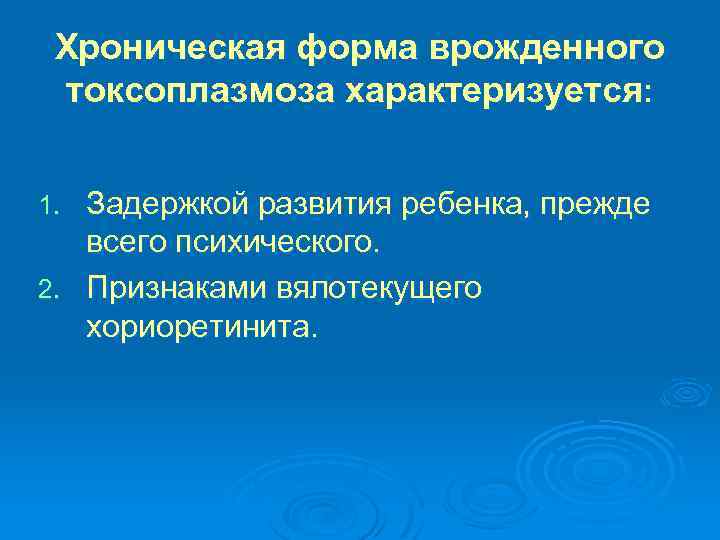 Хроническая форма врожденного токсоплазмоза характеризуется:

1. Задержкой развития ребенка, прежде всего психического.
2. Признаками вялотекущего хориоретинита.